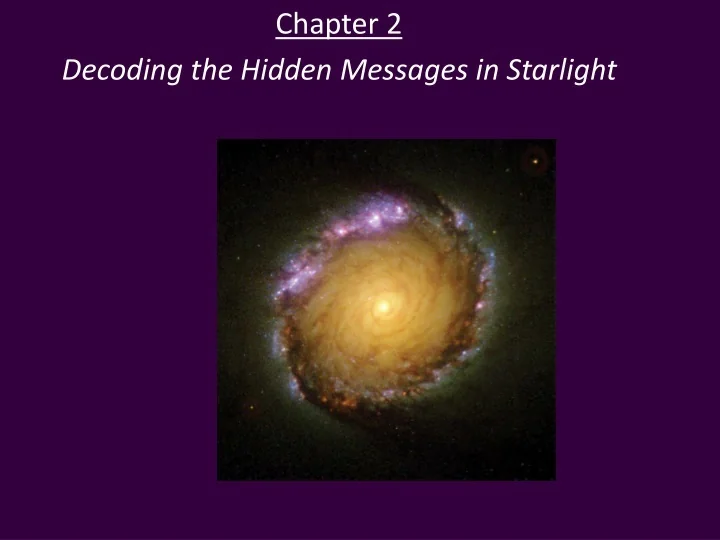 Chapter 2

Decoding the Hidden Messages in Starlight